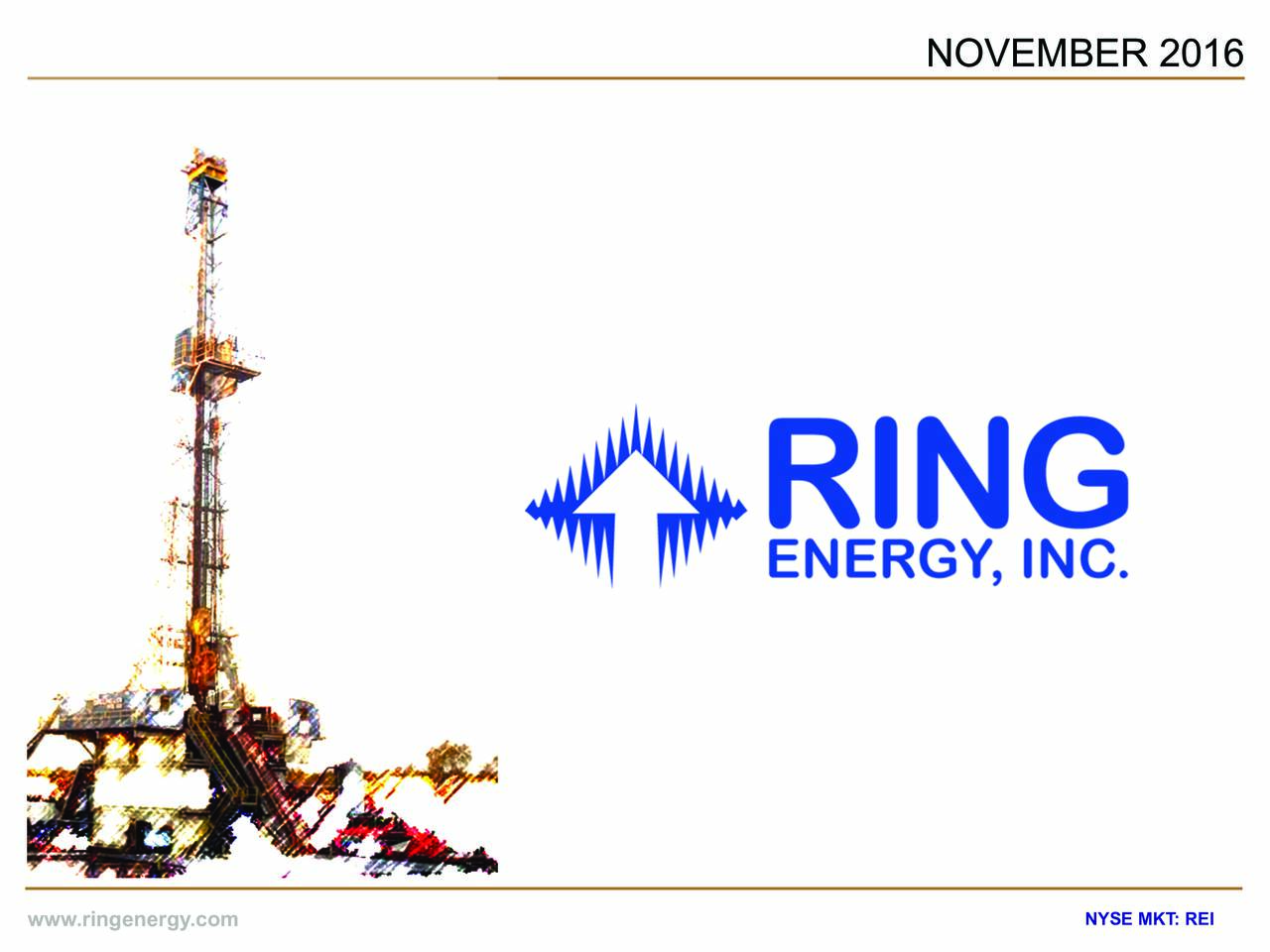 NOVEMBER 2016

RING
ENERGY, INC.

www.ringenergy.com

NYSE MKT: REI